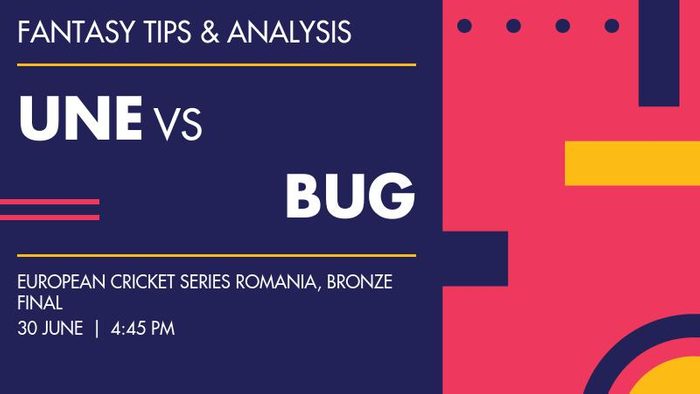 FANTASY TIPS & ANALYSIS

UNE VS

BUG

EUROPEAN CRICKET SERIES ROMANIA, BRONZE FINAL

30 JUNE | 4:45 PM